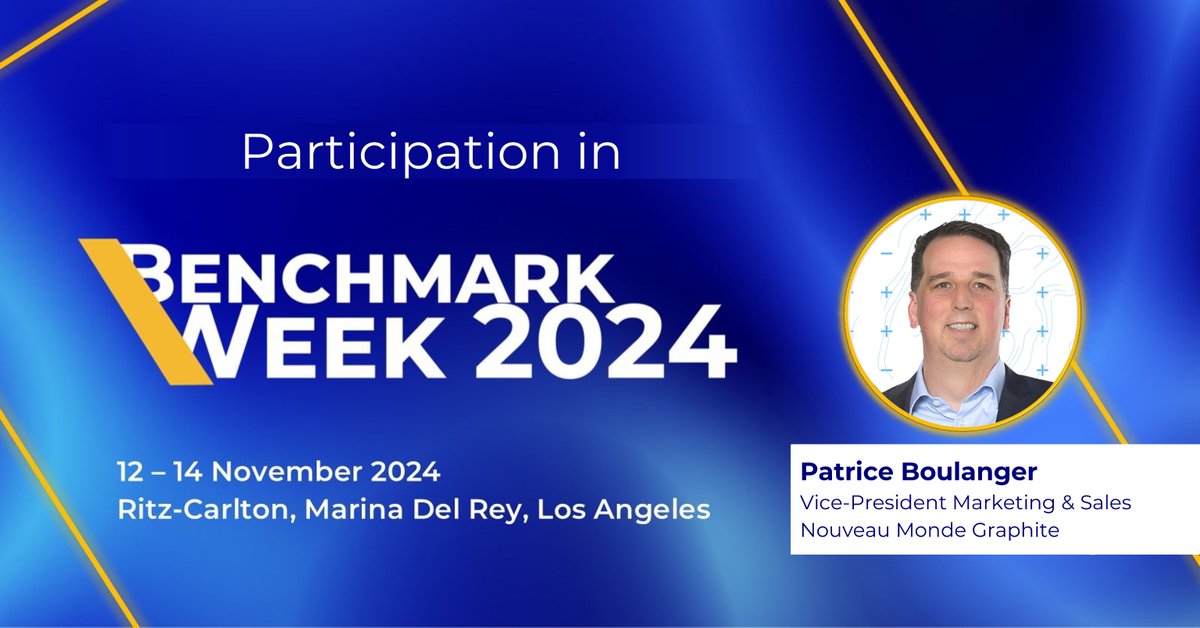 Participation in

BENCHMARK WEEK 2024

12 – 14 November 2024
Ritz-Carlton, Marina Del Rey, Los Angeles

Patrice Boulanger
Vice-President Marketing & Sales
Nouveau Monde Graphite